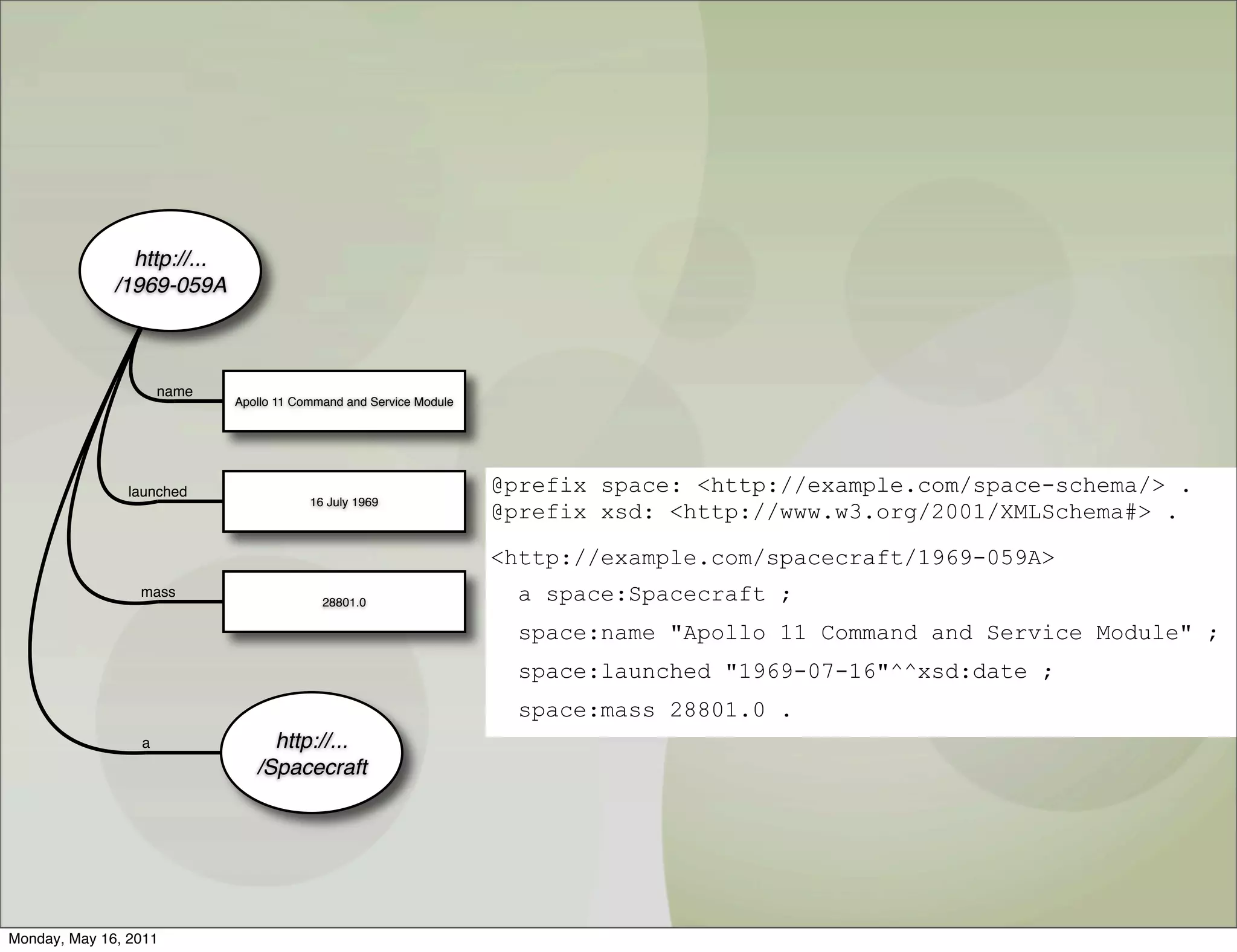 http://...
/1969-059A

name

Apollo 11 Command and Service Module

launched

16 July 1969

mass

28801.0

a

http://...
/Spacecraft

@prefix space: <http://example.com/space-schema/> .
@prefix xsd: <http://www.w3.org/2001/XMLSchema#> .

<http://example.com/spacecraft/1969-059A>
a space:Spacecraft ;
space:name "Apollo 11 Command and Service Module" ;
space:launched "1969-07-16"^^xsd:date ;
space:mass 28801.0 .

Monday, May 16, 2011